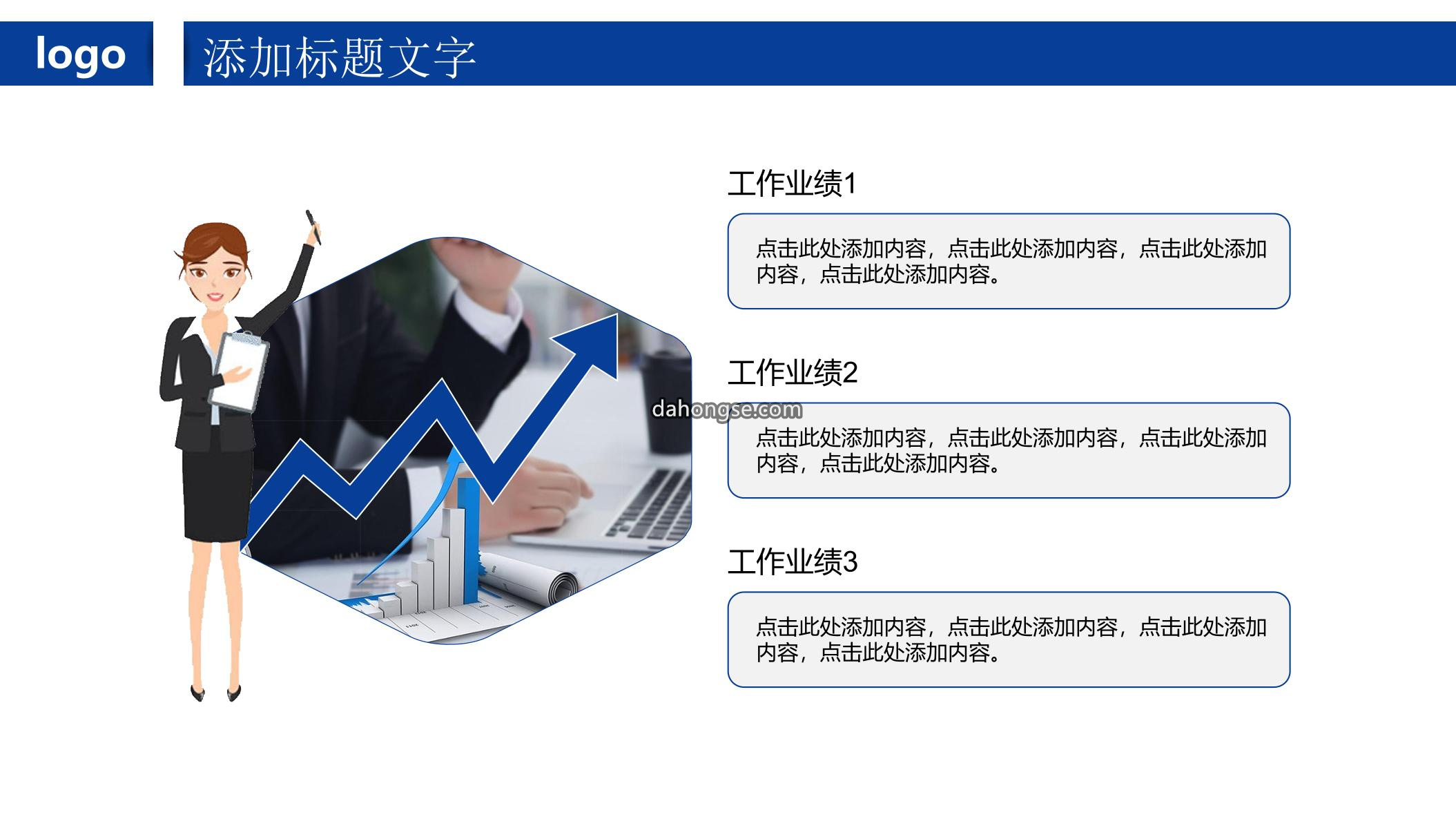 logo

添加标题文字

工作业绩1

点击此处添加内容，点击此处添加内容，点击此处添加内容，点击此处添加内容。

工作业绩2

dahongse.com

点击此处添加内容，点击此处添加内容，点击此处添加内容，点击此处添加内容。

工作业绩3

点击此处添加内容，点击此处添加内容，点击此处添加内容，点击此处添加内容。